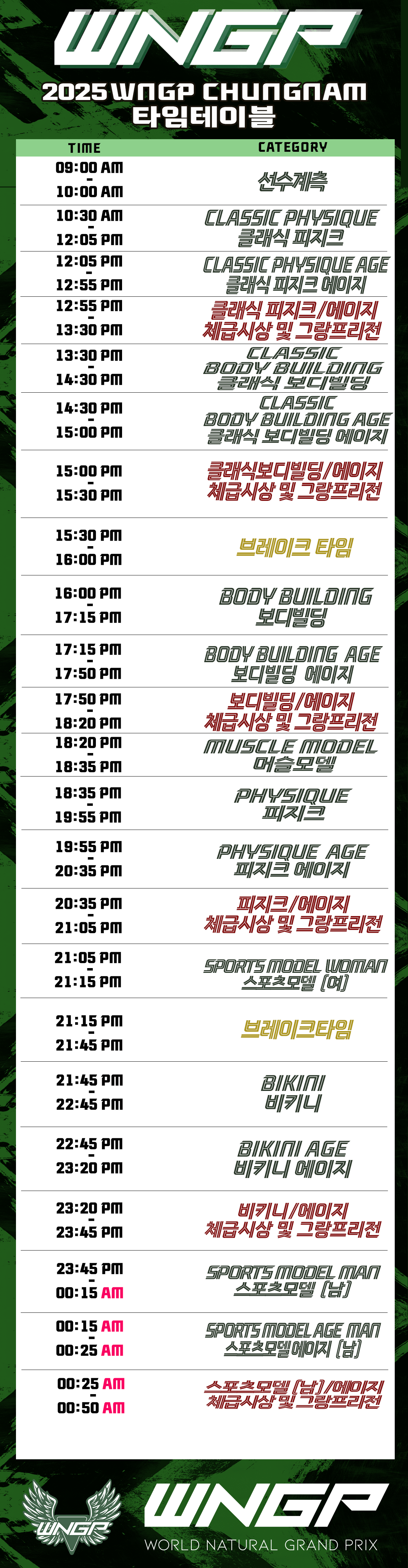 WNGP

2025 WNGP CHUNGNAM
타임테이블

| TIME | CATEGORY |
|---|---|
| 09:00 AM - 10:00 AM | 선수계측 |
| 10:30 AM - 12:05 PM | CLASSIC PHYSIQUE 클래식 피지크 |
| 12:05 PM - 12:55 PM | CLASSIC PHYSIQUE AGE 클래식 피지크 에이지 |
| 12:55 PM - 13:30 PM | 클래식 피지크/에이지 체급시상 및 그랑프리전 |
| 13:30 PM - 14:30 PM | CLASSIC BODY BUILDING 클래식 보디빌딩 |
| 14:30 PM - 15:00 PM | CLASSIC BODY BUILDING AGE 클래식 보디빌딩 에이지 |
| 15:00 PM - 15:30 PM | 클래식보디빌딩/에이지 체급시상 및 그랑프리전 |
| 15:30 PM - 16:00 PM | 브레이크 타임 |
| 16:00 PM - 17:15 PM | BODY BUILDING 보디빌딩 |
| 17:15 PM - 17:50 PM | BODY BUILDING AGE 보디빌딩 에이지 |
| 17:50 PM - 18:20 PM | 보디빌딩/에이지 체급시상 및 그랑프리전 |
| 18:20 PM - 18:35 PM | MUSCLE MODEL 머슬모델 |
| 18:35 PM - 19:55 PM | PHYSIQUE 피지크 |
| 19:55 PM - 20:35 PM | PHYSIQUE AGE 피지크 에이지 |
| 20:35 PM - 21:05 PM | 피지크/에이지 체급시상 및 그랑프리전 |
| 21:05 PM - 21:15 PM | SPORTS MODEL WOMAN 스포츠모델 (여) |
| 21:15 PM - 21:45 PM | 브레이크타임 |
| 21:45 PM - 22:45 PM | BIKINI 비키니 |
| 22:45 PM - 23:20 PM | BIKINI AGE 비키니 에이지 |
| 23:20 PM - 23:45 PM | 비키니/에이지 체급시상 및 그랑프리전 |
| 23:45 PM - 00:15 AM | SPORTS MODEL MAN 스포츠모델 (남) |
| 00:15 AM - 00:25 AM | SPORTS MODEL AGE MAN 스포츠모델에이지 (남) |
| 00:25 AM - 00:50 AM | 스포츠모델 (남)/에이지 체급시상 및 그랑프리전 |

WNGP
WNGP
WORLD NATURAL GRAND PRIX